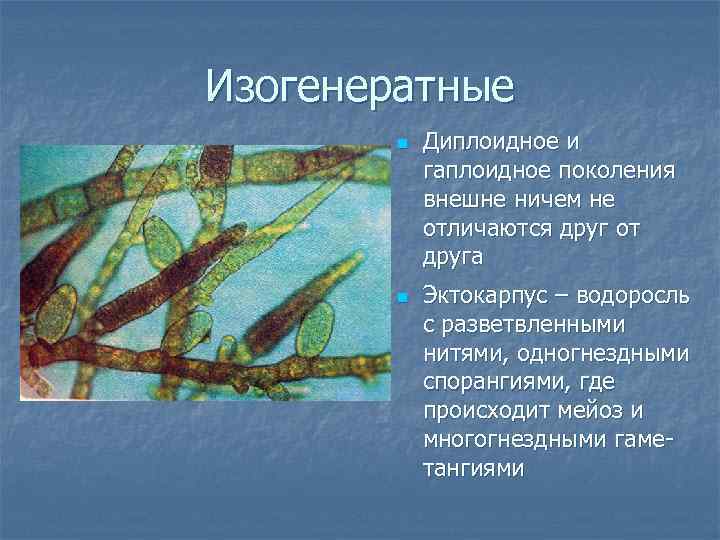 Изогенератные

Диплоидное и гаплоидное поколения внешне ничем не отличаются друг от друга

Эктокарпус – водоросль с разветвленными нитями, одногнездными спорангиями, где происходит мейоз и многогнездными гаметангиями